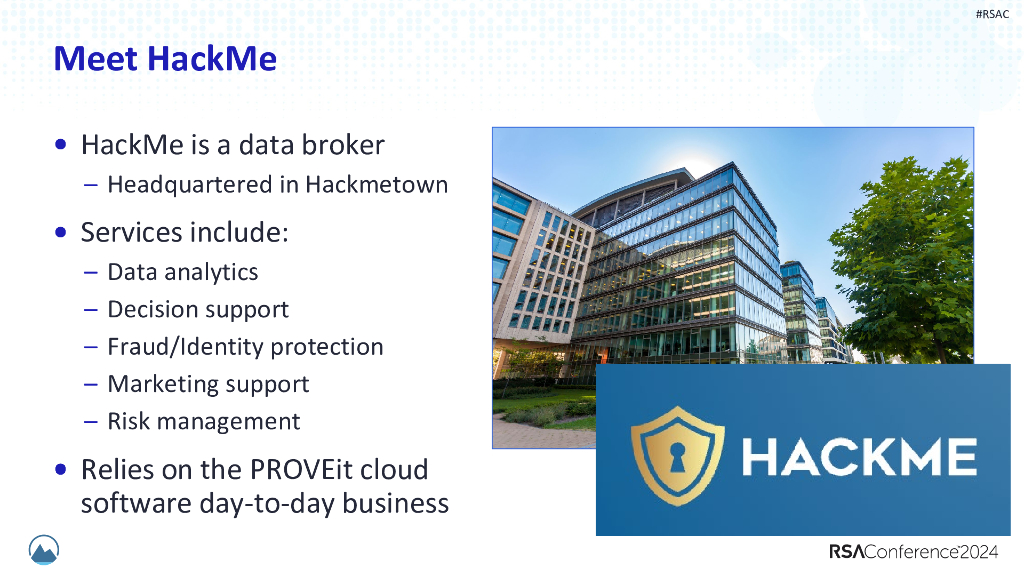 #RSAC

Meet HackMe

• HackMe is a data broker
– Headquartered in Hackmetown

• Services include:
– Data analytics
– Decision support
– Fraud/Identity protection
– Marketing support
– Risk management

• Relies on the PROVEit cloud software day-to-day business

HACKME

RSAConference2024